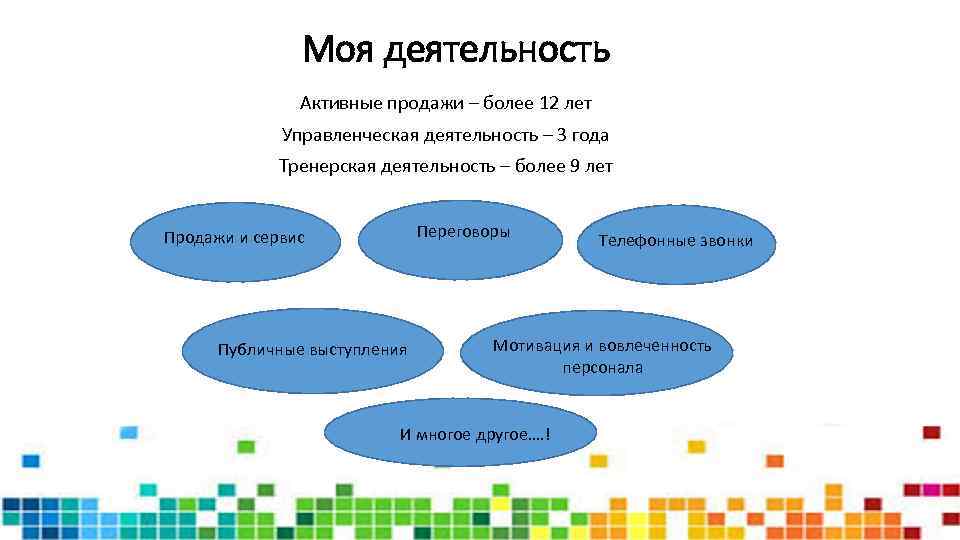 Моя деятельность

Активные продажи – более 12 лет

Управленческая деятельность – 3 года

Тренерская деятельность – более 9 лет

Продажи и сервис

Переговоры

Телефонные звонки

Публичные выступления

Мотивация и вовлеченность персонала

И многое другое….!